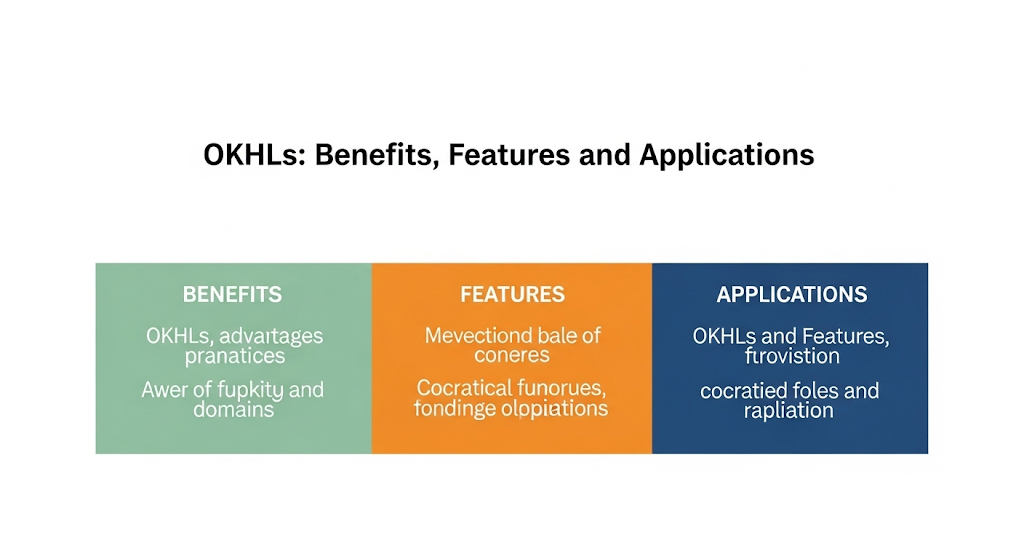 OKHLs: Benefits, Features and Applications

BENEFITS

OKHLs, advartages pranatices

Awer of fupkity and domains

FEATURES

Mevectiond bale of coneres

Cocratical funorues, fondinge olopiations

APPLICATIONS

OKHLs and Features, ftrovistion

cocratied foles and rapliation